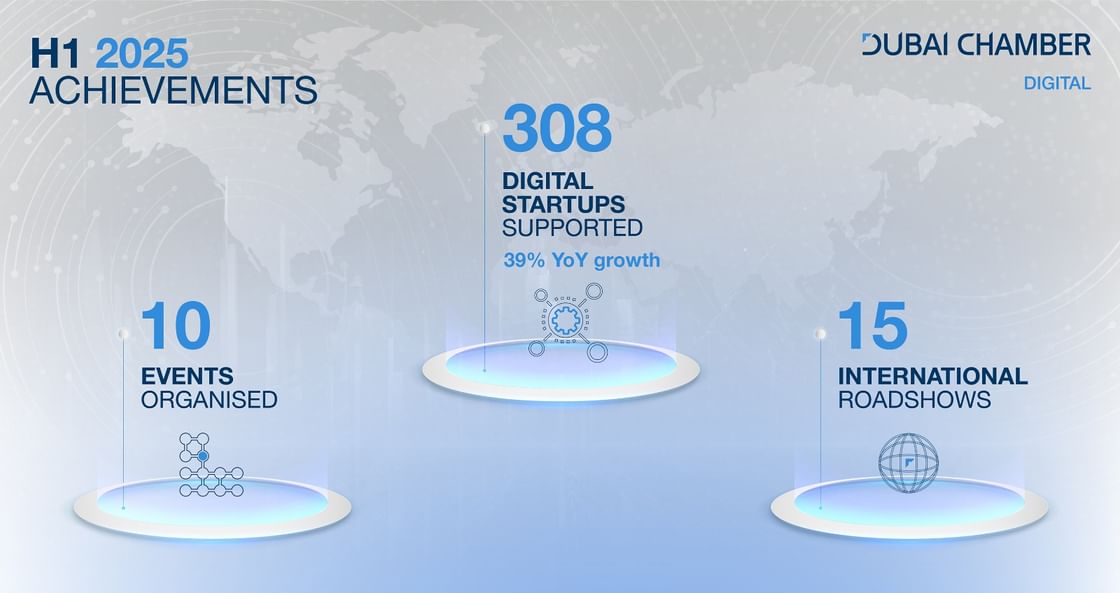 H1 2025
ACHIEVEMENTS

DUBAI CHAMBER
DIGITAL

308
DIGITAL STARTUPS SUPPORTED
39% YoY growth

10
EVENTS ORGANISED

15
INTERNATIONAL ROADSHOWS